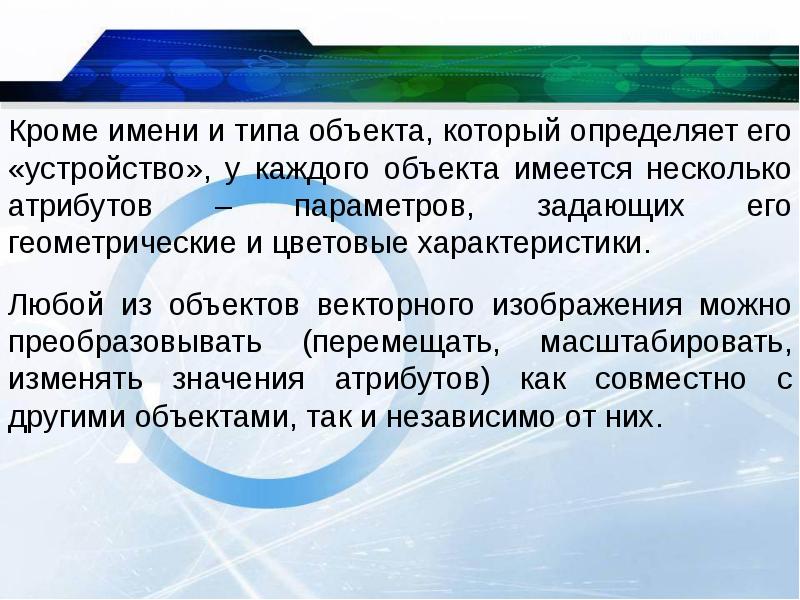 Кроме имени и типа объекта, который определяет его «устройство», у каждого объекта имеется несколько атрибутов – параметров, задающих его геометрические и цветовые характеристики.

Любой из объектов векторного изображения можно преобразовывать (перемещать, масштабировать, изменять значения атрибутов) как совместно с другими объектами, так и независимо от них.